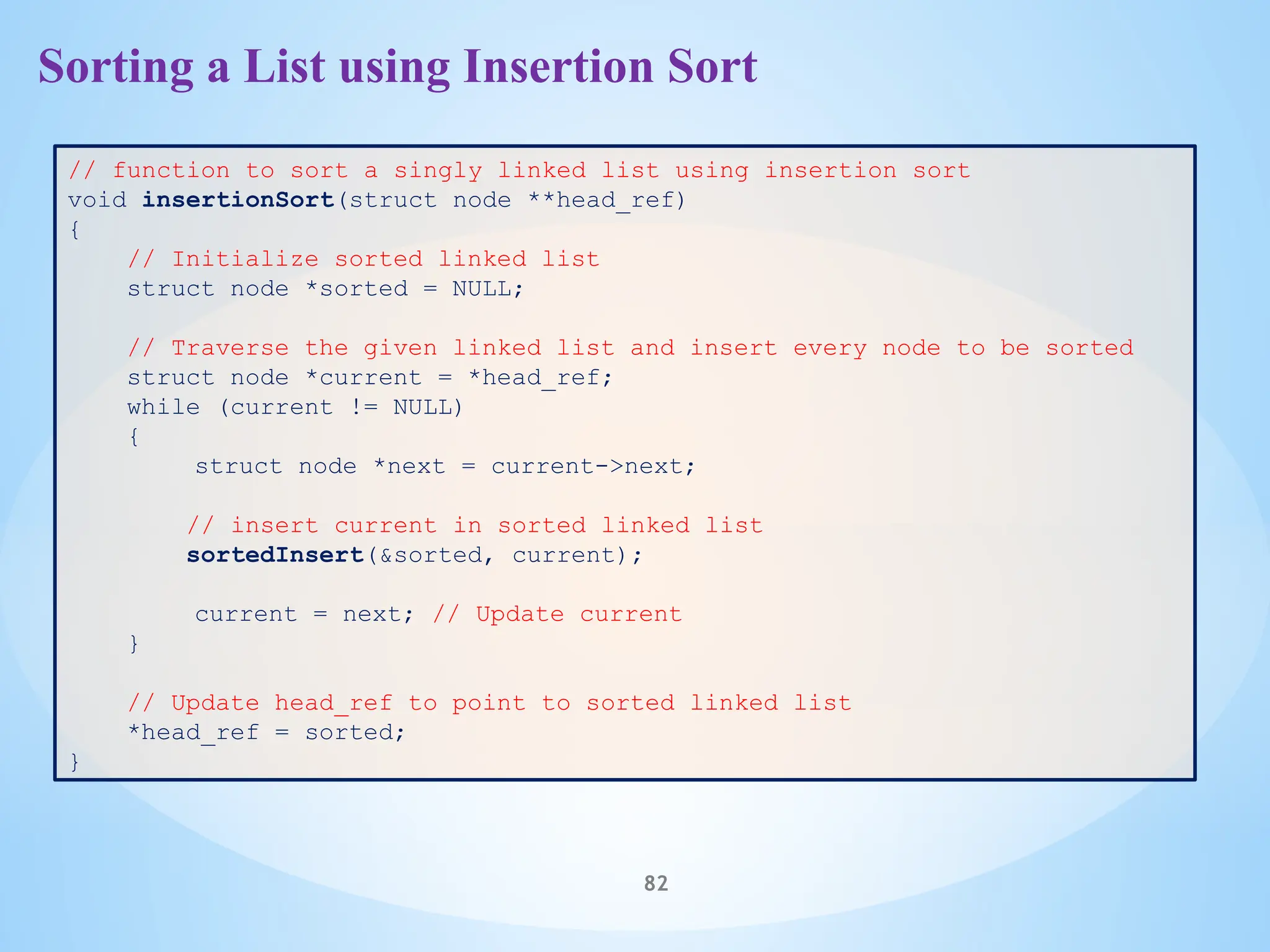 Sorting a List using Insertion Sort

// function to sort a singly linked list using insertion sort
void insertionSort(struct node **head_ref)
{
    // Initialize sorted linked list
    struct node *sorted = NULL;

    // Traverse the given linked list and insert every node to be sorted
    struct node *current = *head_ref;
    while (current != NULL)
    {
        struct node *next = current->next;

        // insert current in sorted linked list
        sortedInsert(&sorted, current);

        current = next; // Update current
    }

    // Update head_ref to point to sorted linked list
    *head_ref = sorted;
}

82